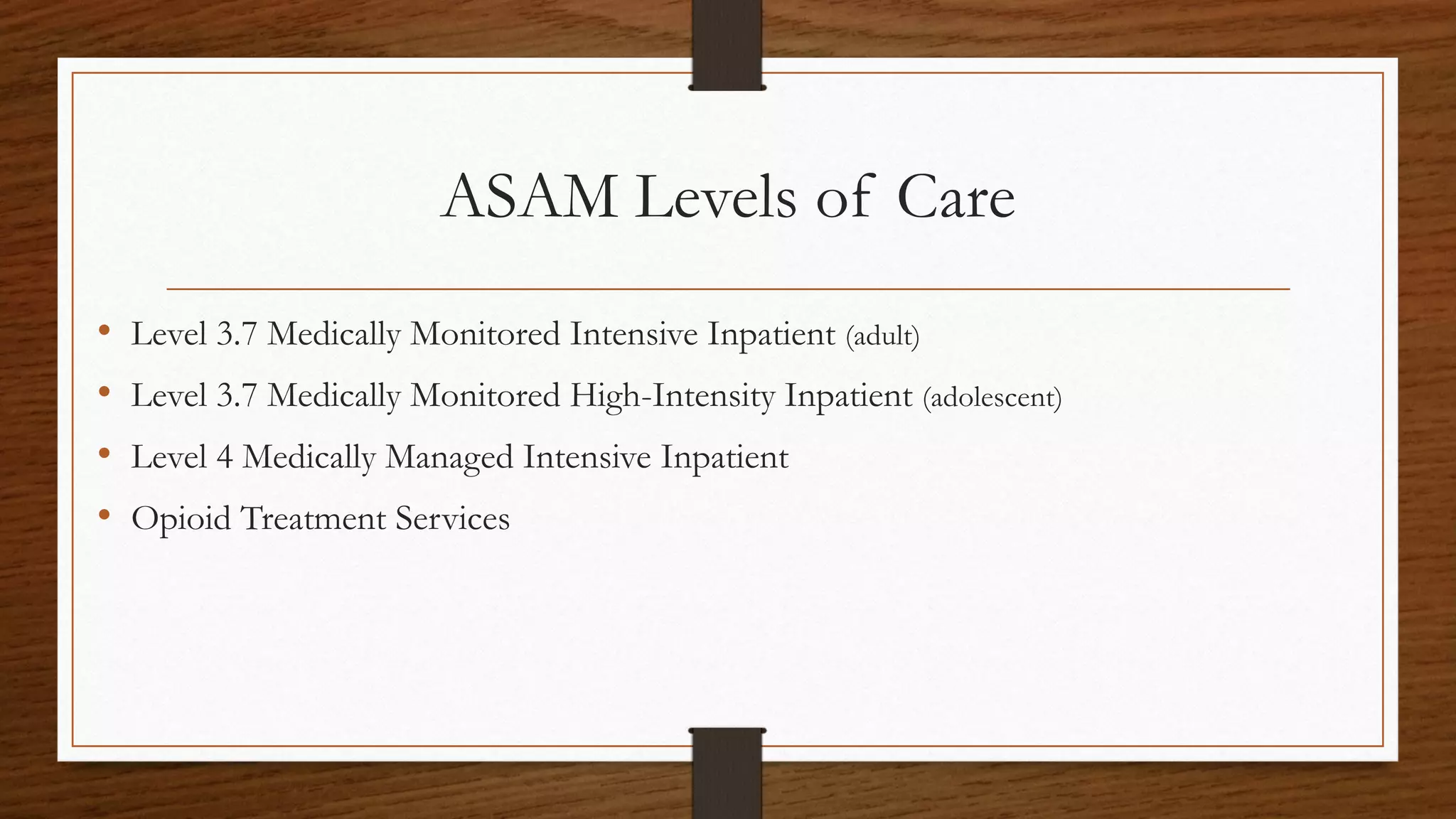 ASAM Levels of Care

• Level 3.7 Medically Monitored Intensive Inpatient (adult)
• Level 3.7 Medically Monitored High-Intensity Inpatient (adolescent)
• Level 4 Medically Managed Intensive Inpatient
• Opioid Treatment Services